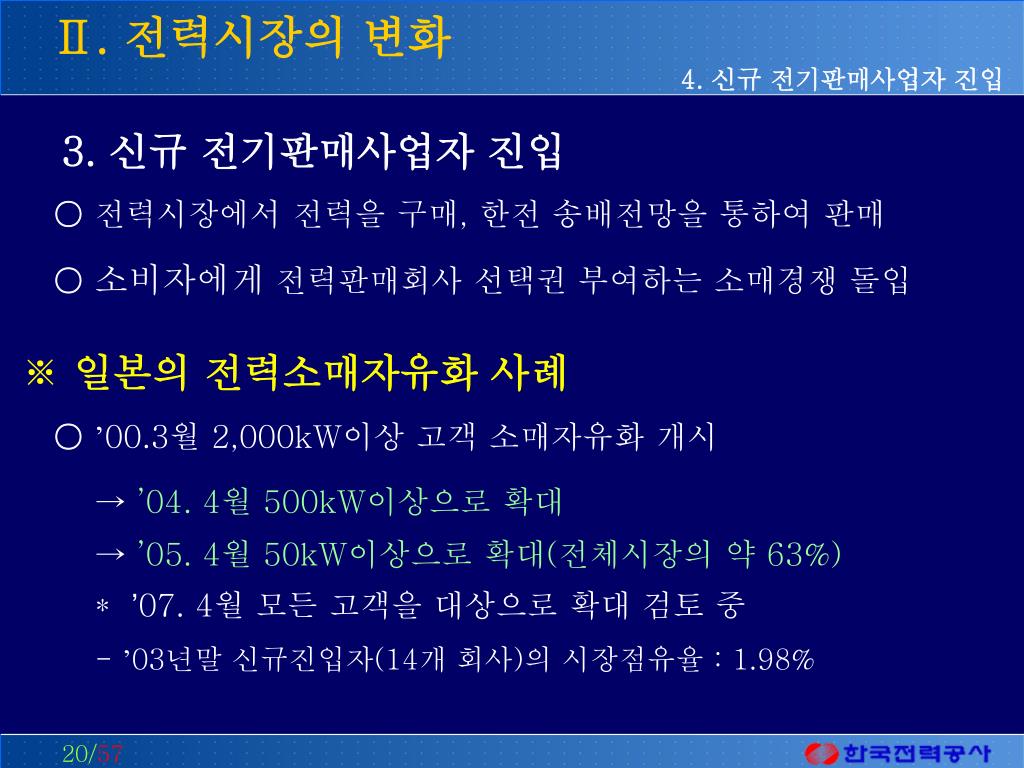 Ⅱ. 전력시장의 변화

4. 신규 전기판매사업자 진입

3. 신규 전기판매사업자 진입

○ 전력시장에서 전력을 구매, 한전 송배전망을 통하여 판매

○ 소비자에게 전력판매회사 선택권 부여하는 소매경쟁 돌입

※ 일본의 전력소매자유화 사례

○ ’00.3월 2,000kW이상 고객 소매자유화 개시

→ ’04. 4월 500kW이상으로 확대

→ ’05. 4월 50kW이상으로 확대(전체시장의 약 63%)

＊ ’07. 4월 모든 고객을 대상으로 확대 검토 중

- ’03년말 신규진입자(14개 회사)의 시장점유율 : 1.98%

20/57

한국전력공사